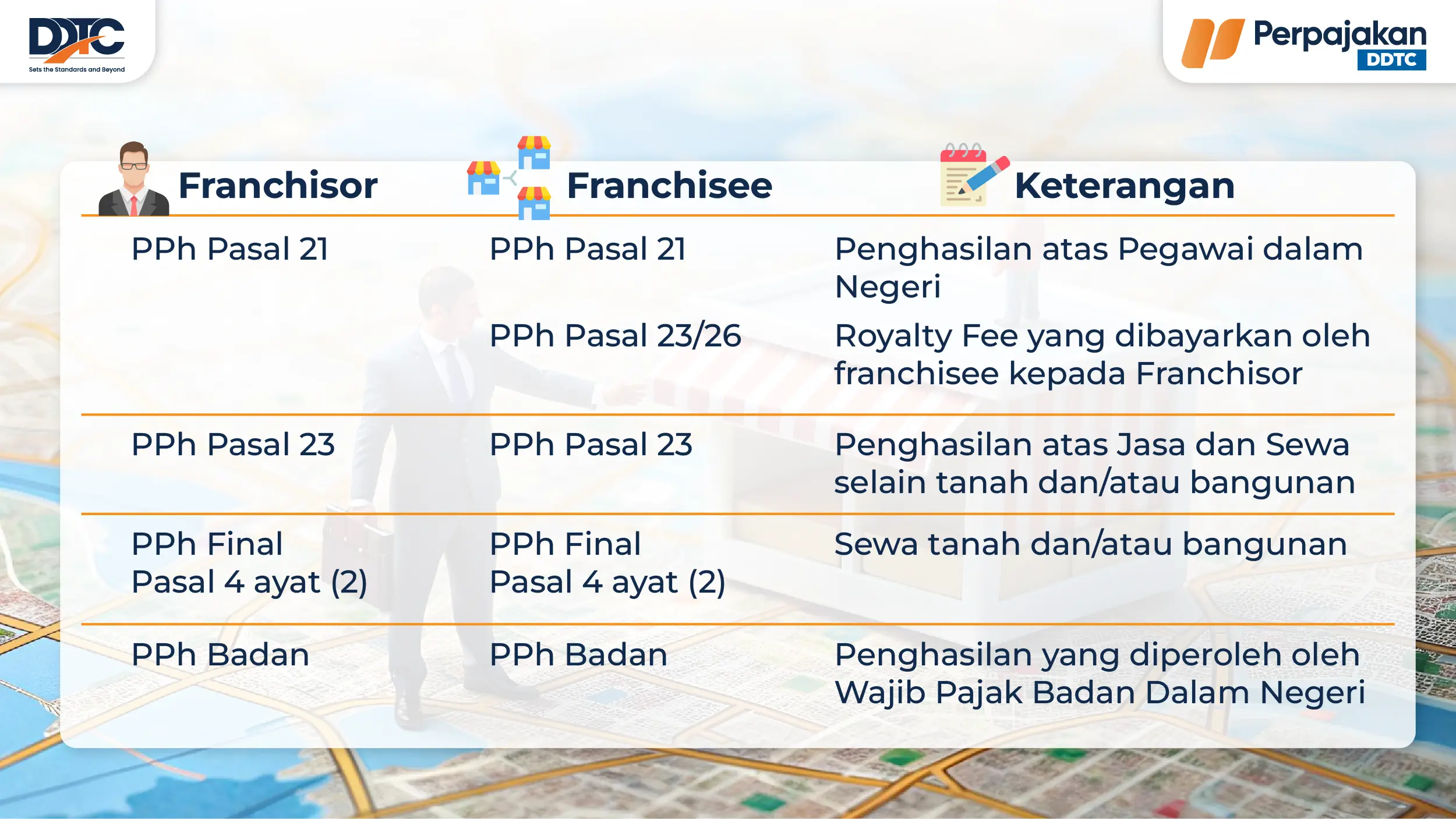 DDTC
Sets the Standards and Beyond

Perpajakan DDTC

| Franchisor | Franchisee | Keterangan |
|---|---|---|
| PPh Pasal 21 | PPh Pasal 21 | Penghasilan atas Pegawai dalam Negeri |
| | PPh Pasal 23/26 | Royalty Fee yang dibayarkan oleh franchisee kepada Franchisor |
| PPh Pasal 23 | PPh Pasal 23 | Penghasilan atas Jasa dan Sewa selain tanah dan/atau bangunan |
| PPh Final Pasal 4 ayat (2) | PPh Final Pasal 4 ayat (2) | Sewa tanah dan/atau bangunan |
| PPh Badan | PPh Badan | Penghasilan yang diperoleh oleh Wajib Pajak Badan Dalam Negeri |